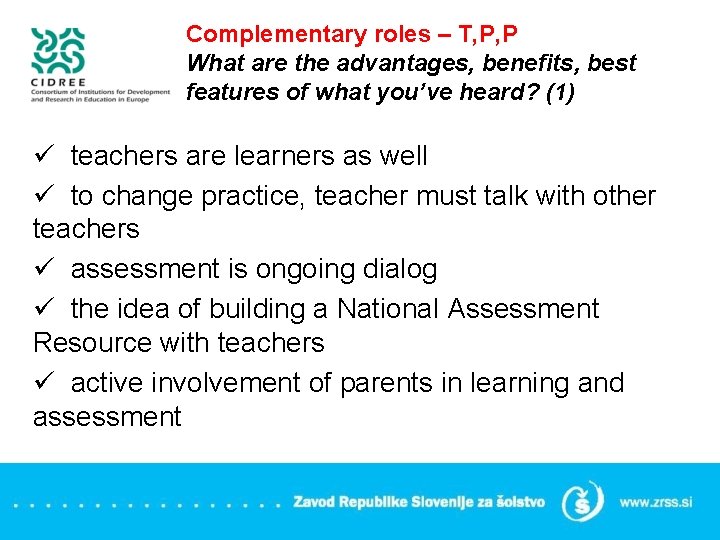 CIDREE
Consortium of Institutions for Development and Research in Education in Europe

Complementary roles – T,P,P
What are the advantages, benefits, best features of what you've heard? (1)

✓ teachers are learners as well

✓ to change practice, teacher must talk with other teachers

✓ assessment is ongoing dialog

✓ the idea of building a National Assessment Resource with teachers

✓ active involvement of parents in learning and assessment

Zavod Republike Slovenije za šolstvo
www.zrss.si